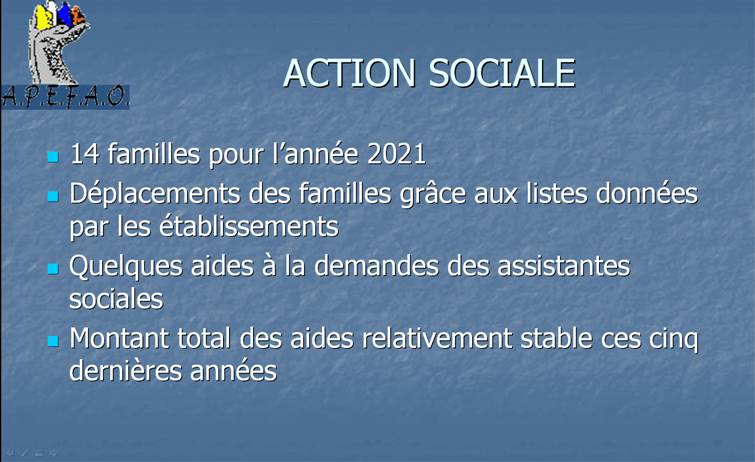 A.P.E.F.A.O.

ACTION SOCIALE

- 14 familles pour l'année 2021
- Déplacements des familles grâce aux listes données par les établissements
- Quelques aides à la demandes des assistantes sociales
- Montant total des aides relativement stable ces cinq dernières années